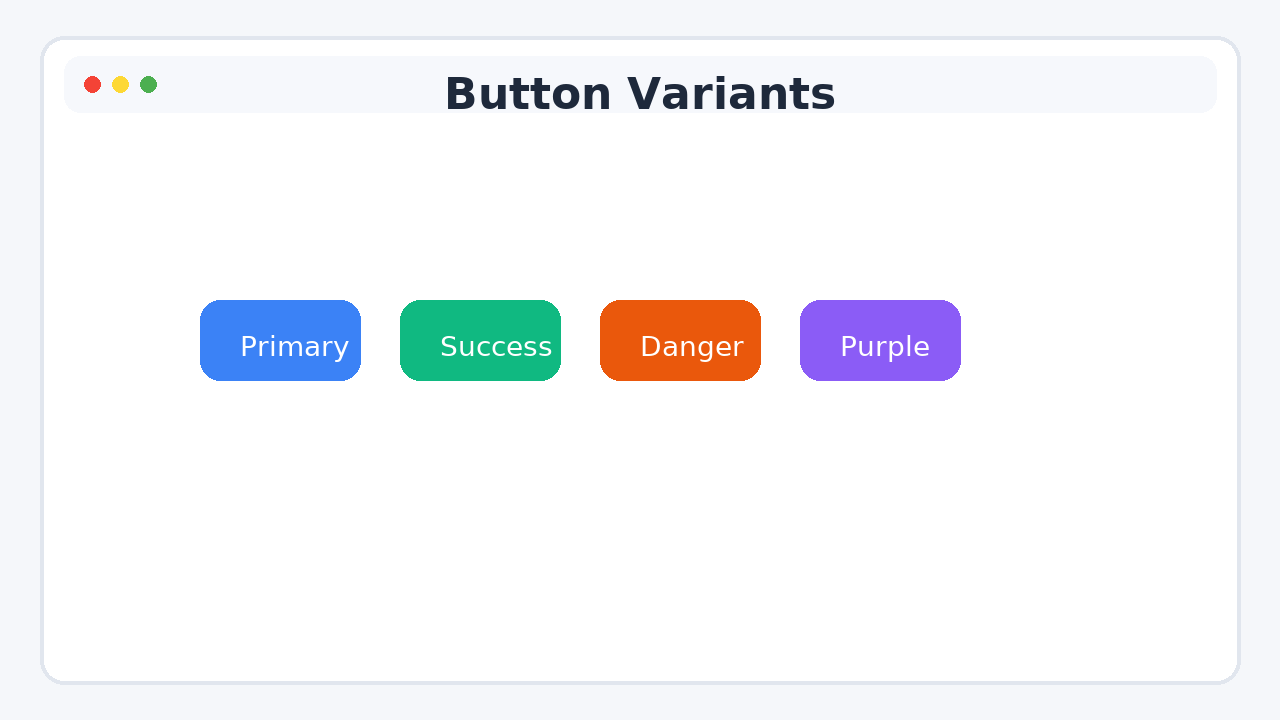 Button Variants

Primary Success Danger Purple